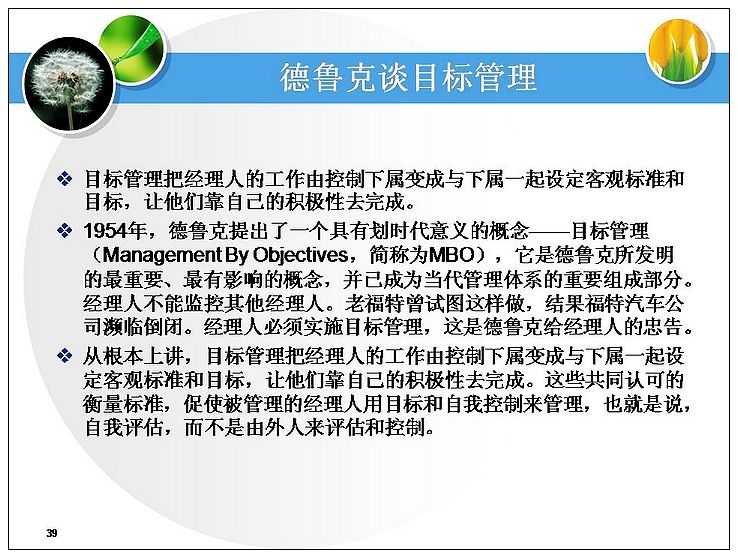 德鲁克谈目标管理

❖ 目标管理把经理人的工作由控制下属变成与下属一起设定客观标准和目标，让他们靠自己的积极性去完成。

❖ 1954年，德鲁克提出了一个具有划时代意义的概念——目标管理（Management By Objectives，简称为MBO），它是德鲁克所发明的最重要、最有影响的概念，并已成为当代管理体系的重要组成部分。经理人不能监控其他经理人。老福特曾试图这样做，结果福特汽车公司濒临倒闭。经理人必须实施目标管理，这是德鲁克给经理人的忠告。

❖ 从根本上讲，目标管理把经理人的工作由控制下属变成与下属一起设定客观标准和目标，让他们靠自己的积极性去完成。这些共同认可的衡量标准，促使被管理的经理人用目标和自我控制来管理，也就是说，自我评估，而不是由外人来评估和控制。

39